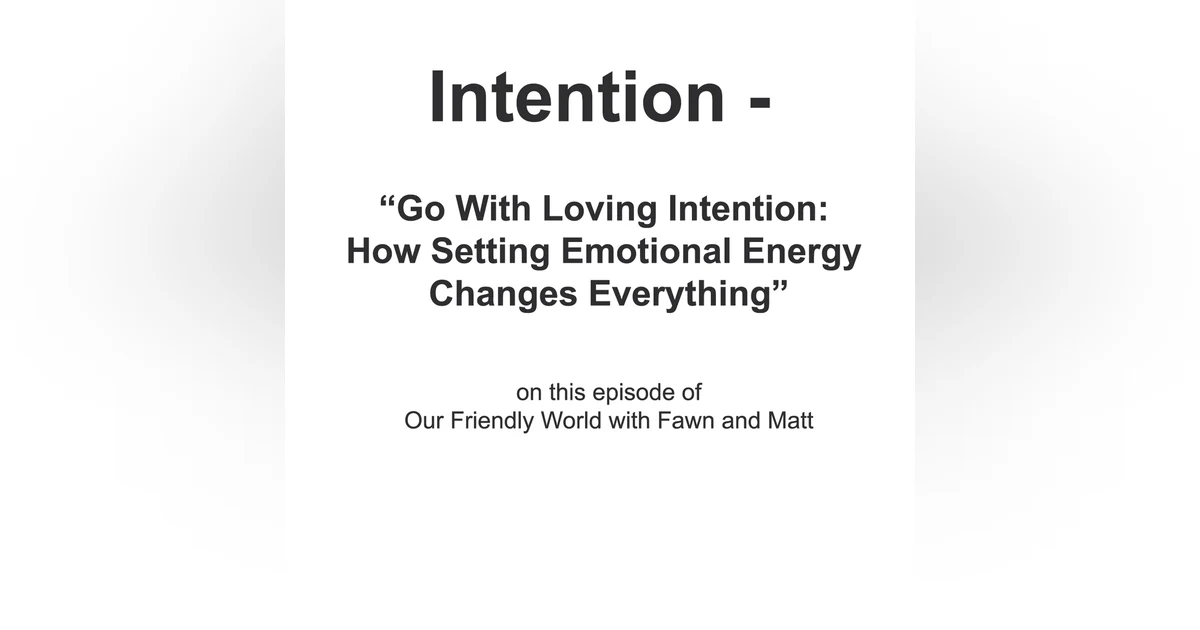 Intention -

“Go With Loving Intention: How Setting Emotional Energy Changes Everything”

on this episode of
Our Friendly World with Fawn and Matt